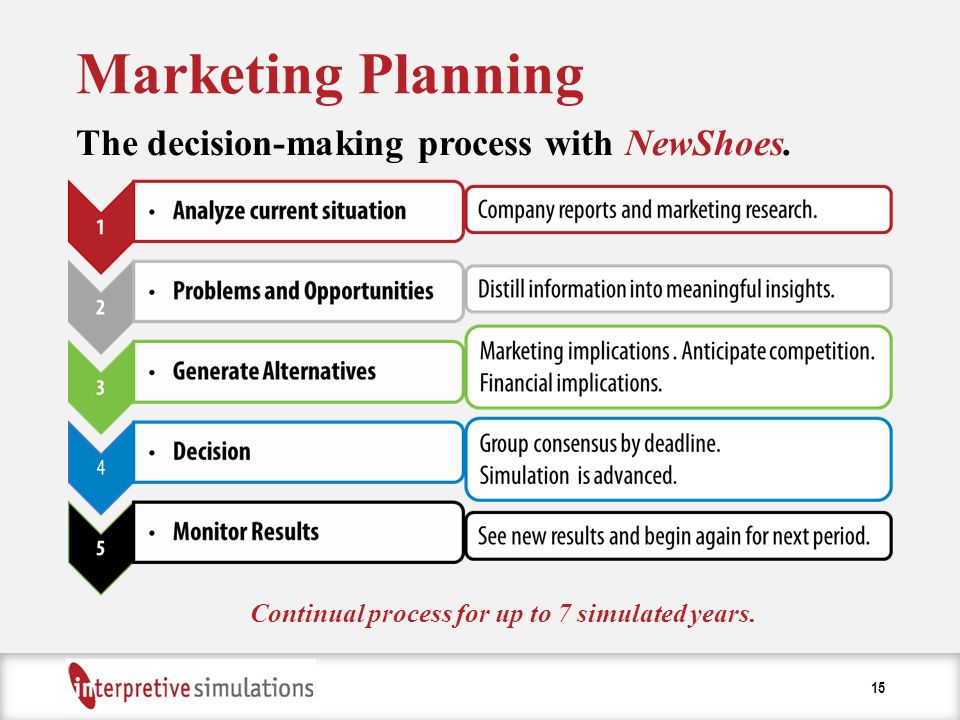 Marketing Planning

The decision-making process with NewShoes.

1
• Analyze current situation
Company reports and marketing research.

2
• Problems and Opportunities
Distill information into meaningful insights.

3
• Generate Alternatives
Marketing implications . Anticipate competition. Financial implications.

4
• Decision
Group consensus by deadline. Simulation is advanced.

5
• Monitor Results
See new results and begin again for next period.

Continual process for up to 7 simulated years.

interpretive simulations

15